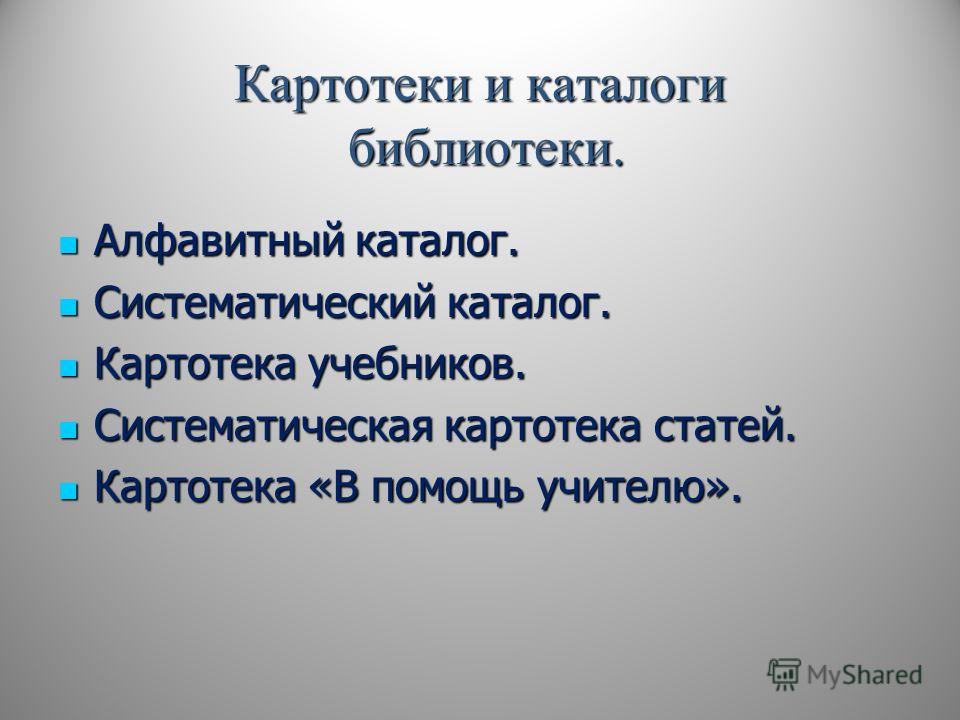 Картотеки и каталоги библиотеки.

- Алфавитный каталог.
- Систематический каталог.
- Картотека учебников.
- Систематическая картотека статей.
- Картотека «В помощь учителю».

MyShared